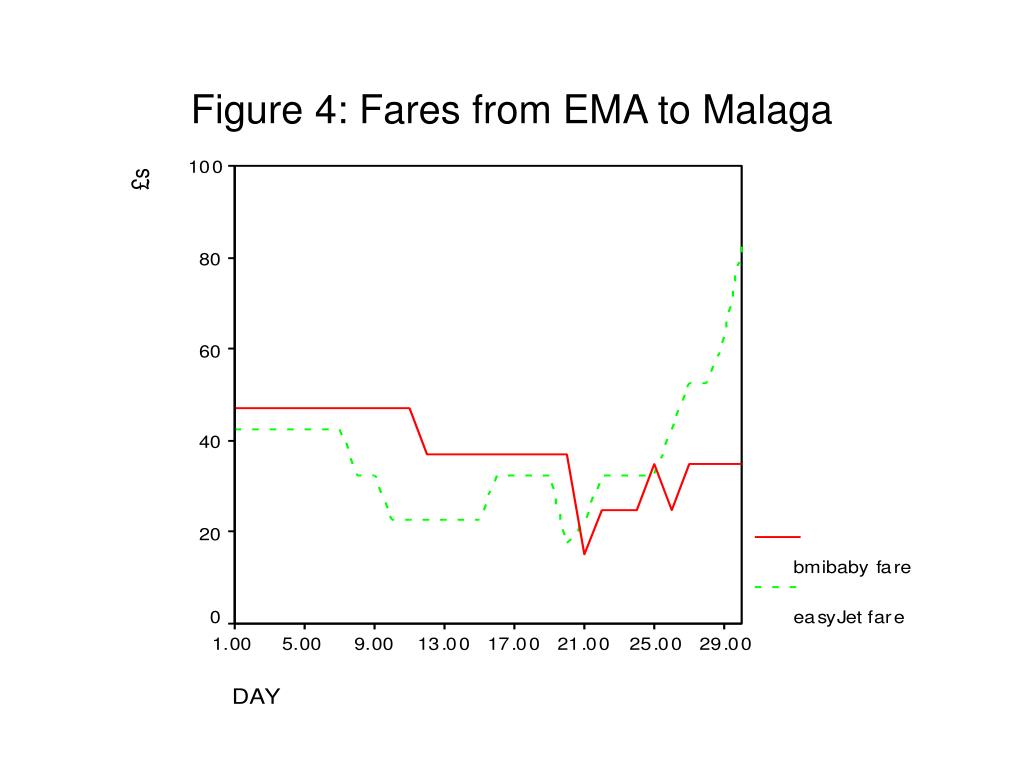 Figure 4: Fares from EMA to Malaga

£s

100

80

60

40

20

0

1.00 5.00 9.00 13.00 17.00 21.00 25.00 29.00

DAY

bmibaby fare

easyJet fare